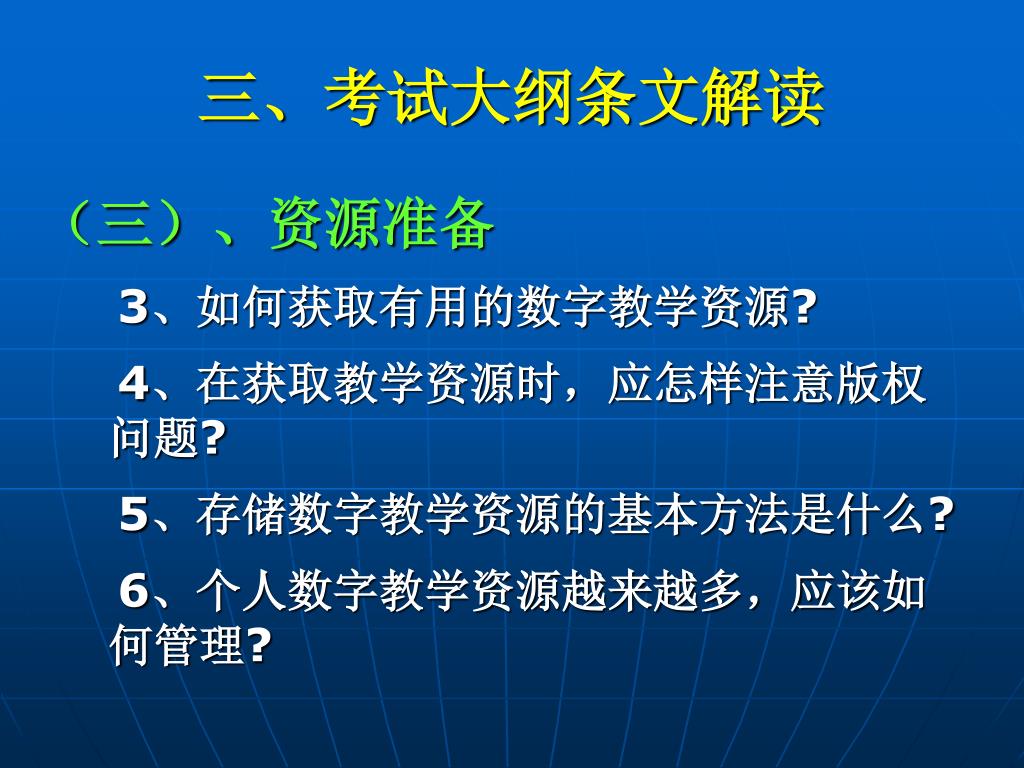 三、考试大纲条文解读

（三）、资源准备

3、如何获取有用的数字教学资源?

4、在获取教学资源时，应怎样注意版权问题?

5、存储数字教学资源的基本方法是什么?

6、个人数字教学资源越来越多，应该如何管理?